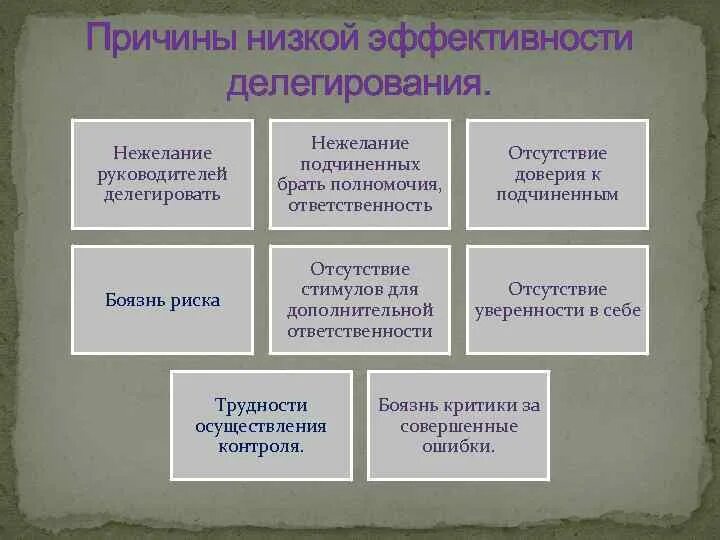 Причины низкой эффективности делегирования.

Нежелание руководителей делегировать

Нежелание подчиненных брать полномочия, ответственность

Отсутствие доверия к подчиненным

Боязнь риска

Отсутствие стимулов для дополнительной ответственности

Отсутствие уверенности в себе

Трудности осуществления контроля.

Боязнь критики за совершенные ошибки.